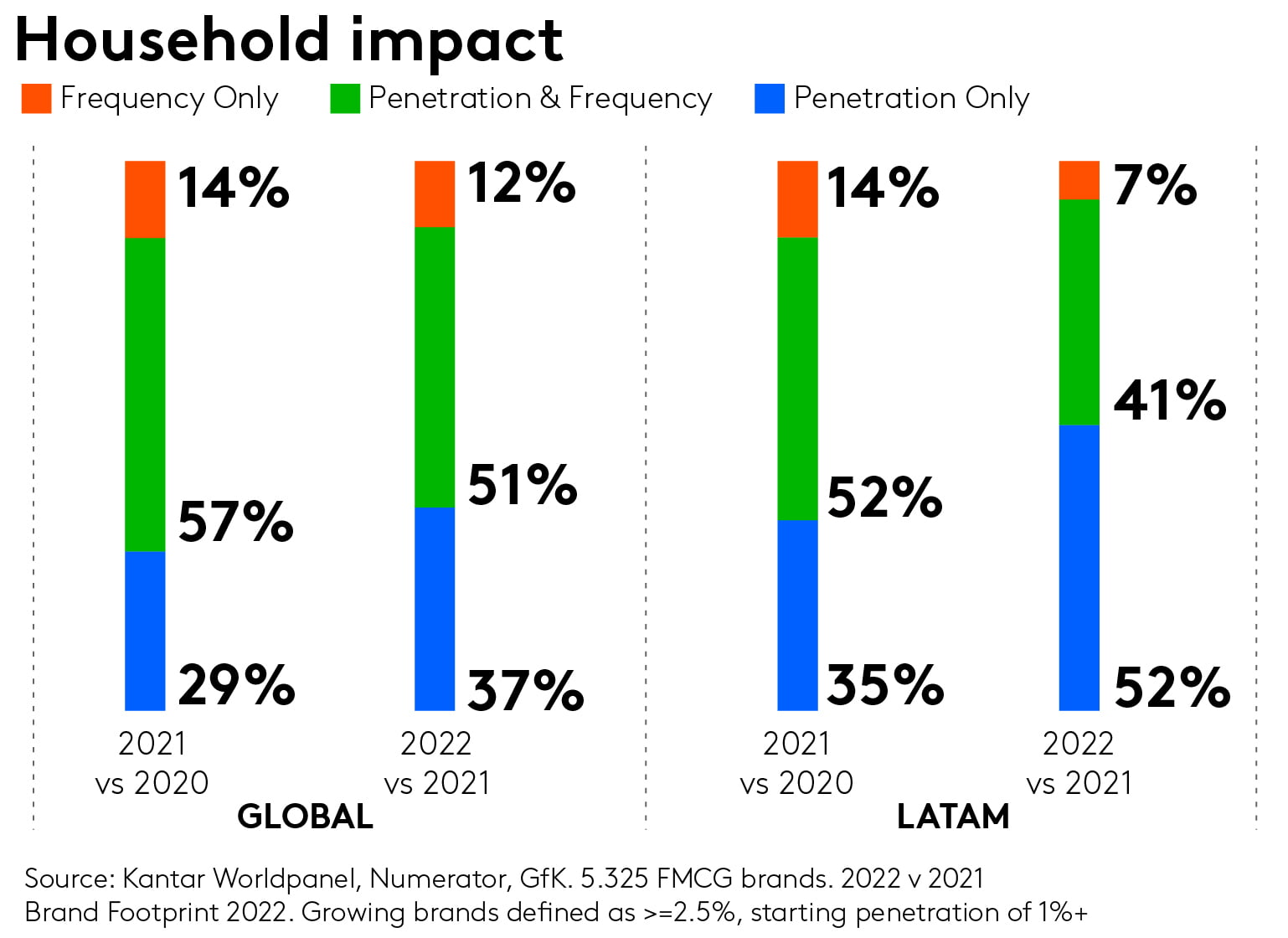 Household impact

Frequency Only Penetration & Frequency Penetration Only

14%
57%
29%
2021 vs 2020

12%
51%
37%
2022 vs 2021

GLOBAL

14%
52%
35%
2021 vs 2020

7%
41%
52%
2022 vs 2021

LATAM

Source: Kantar Worldpanel, Numerator, GfK. 5.325 FMCG brands. 2022 v 2021
Brand Footprint 2022. Growing brands defined as >=2.5%, starting penetration of 1%+